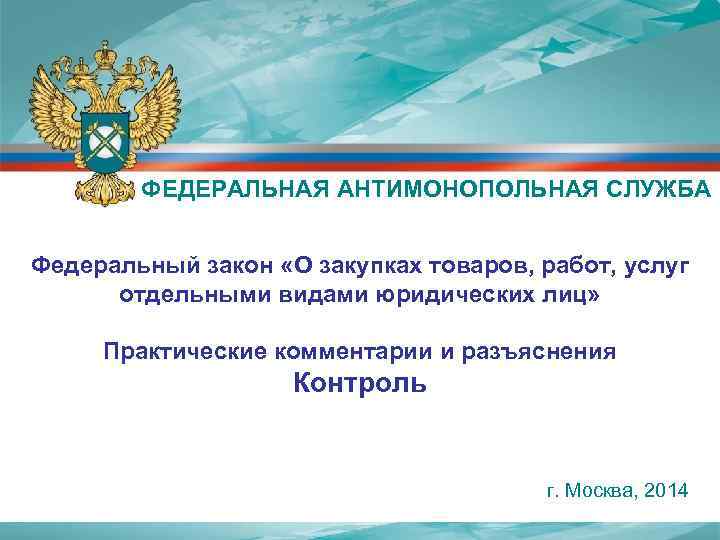 ФЕДЕРАЛЬНАЯ АНТИМОНОПОЛЬНАЯ СЛУЖБА

Федеральный закон «О закупках товаров, работ, услуг отдельными видами юридических лиц»

Практические комментарии и разъяснения
Контроль

г. Москва, 2014